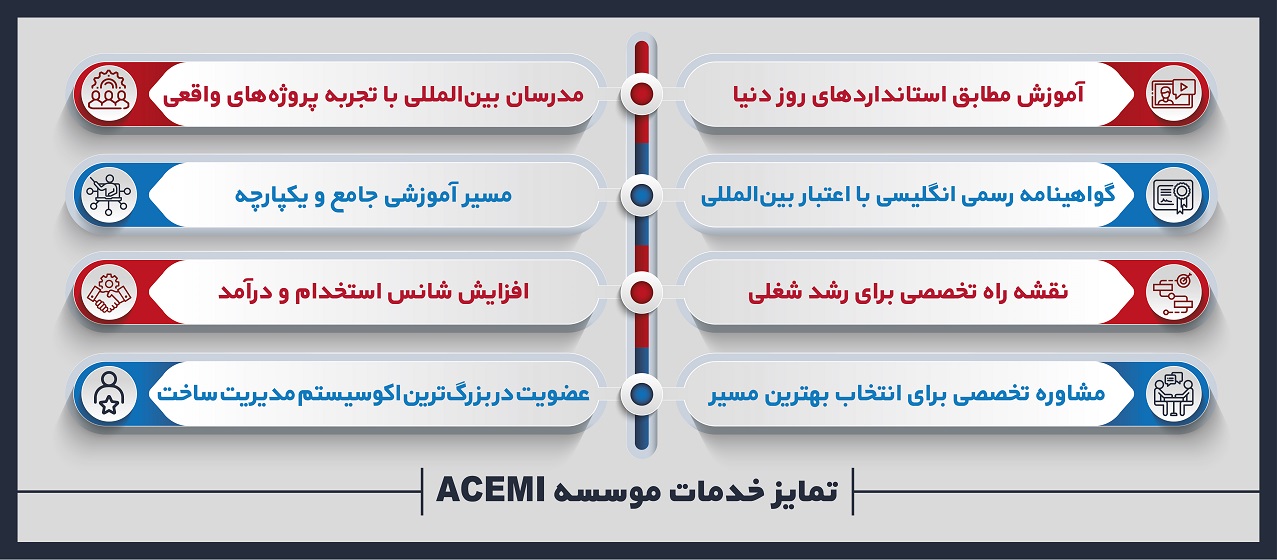 آموزش مطابق استانداردهای روز دنیا

مدرسان بین‌المللی با تجربه پروژه‌های واقعی

گواهینامه رسمی انگلیسی با اعتبار بین‌المللی

مسیر آموزشی جامع و یکپارچه

نقشه راه تخصصی برای رشد شغلی

افزایش شانس استخدام و درآمد

مشاوره تخصصی برای انتخاب بهترین مسیر

عضویت در بزرگ‌ترین اکوسیستم مدیریت ساخت

تمایز خدمات موسسه ACEMI